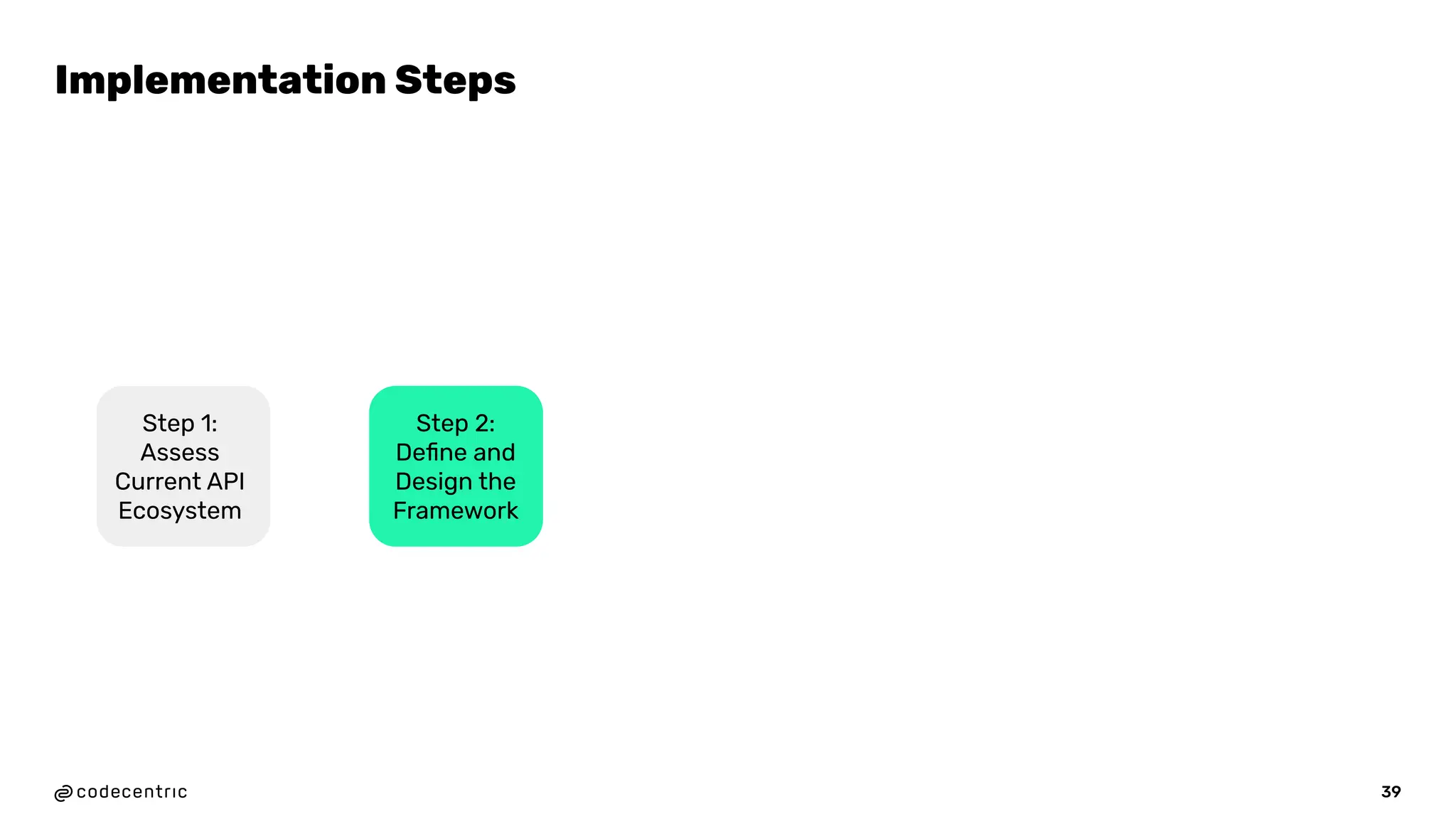 Implementation Steps

Step 1: Assess Current API Ecosystem

Step 2: Define and Design the Framework

codecentric

39